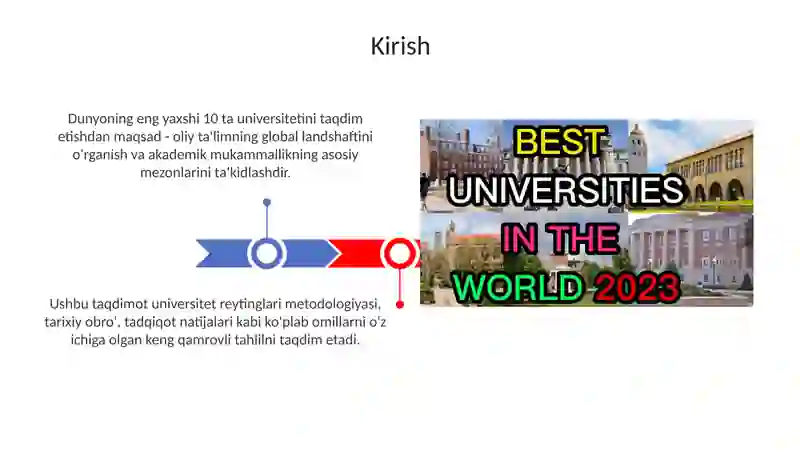 Kirish

Dunyoning eng yaxshi 10 ta universitetini taqdim etishdan maqsad - oliy ta'limning global landshaftini o'rganish va akademik mukammallikning asosiy mezonlarini ta'kidlashdir.

Ushbu taqdimot universitet reytinglari metodologiyasi, tarixiy obro', tadqiqot natijalari kabi ko'plab omillarni o'z ichiga olgan keng qamrovli tahlilni taqdim etadi.

BEST
UNIVERSITIES
IN THE
WORLD 2023